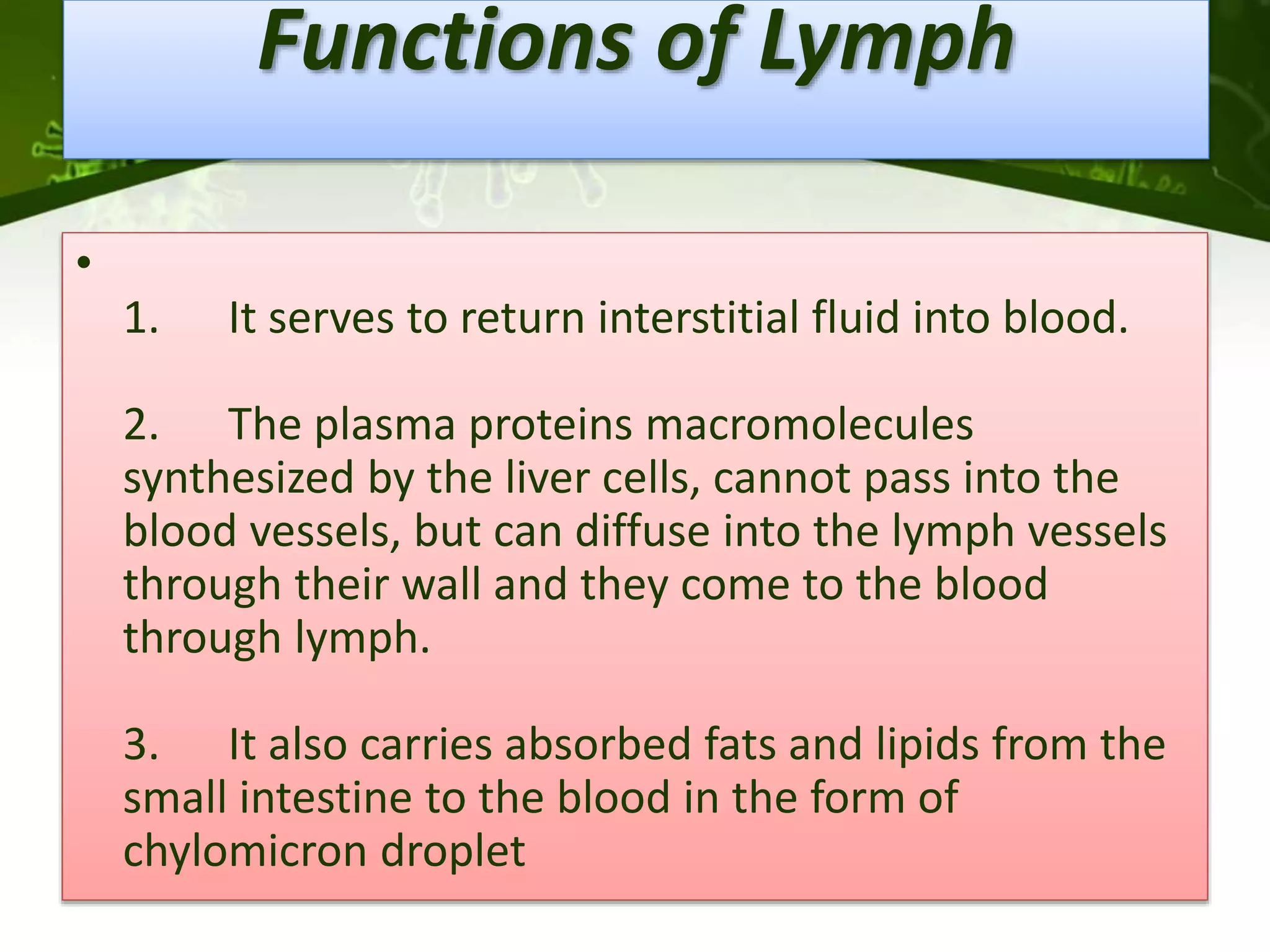 Functions of Lymph

•

1. It serves to return interstitial fluid into blood.

2. The plasma proteins macromolecules synthesized by the liver cells, cannot pass into the blood vessels, but can diffuse into the lymph vessels through their wall and they come to the blood through lymph.

3. It also carries absorbed fats and lipids from the small intestine to the blood in the form of chylomicron droplet